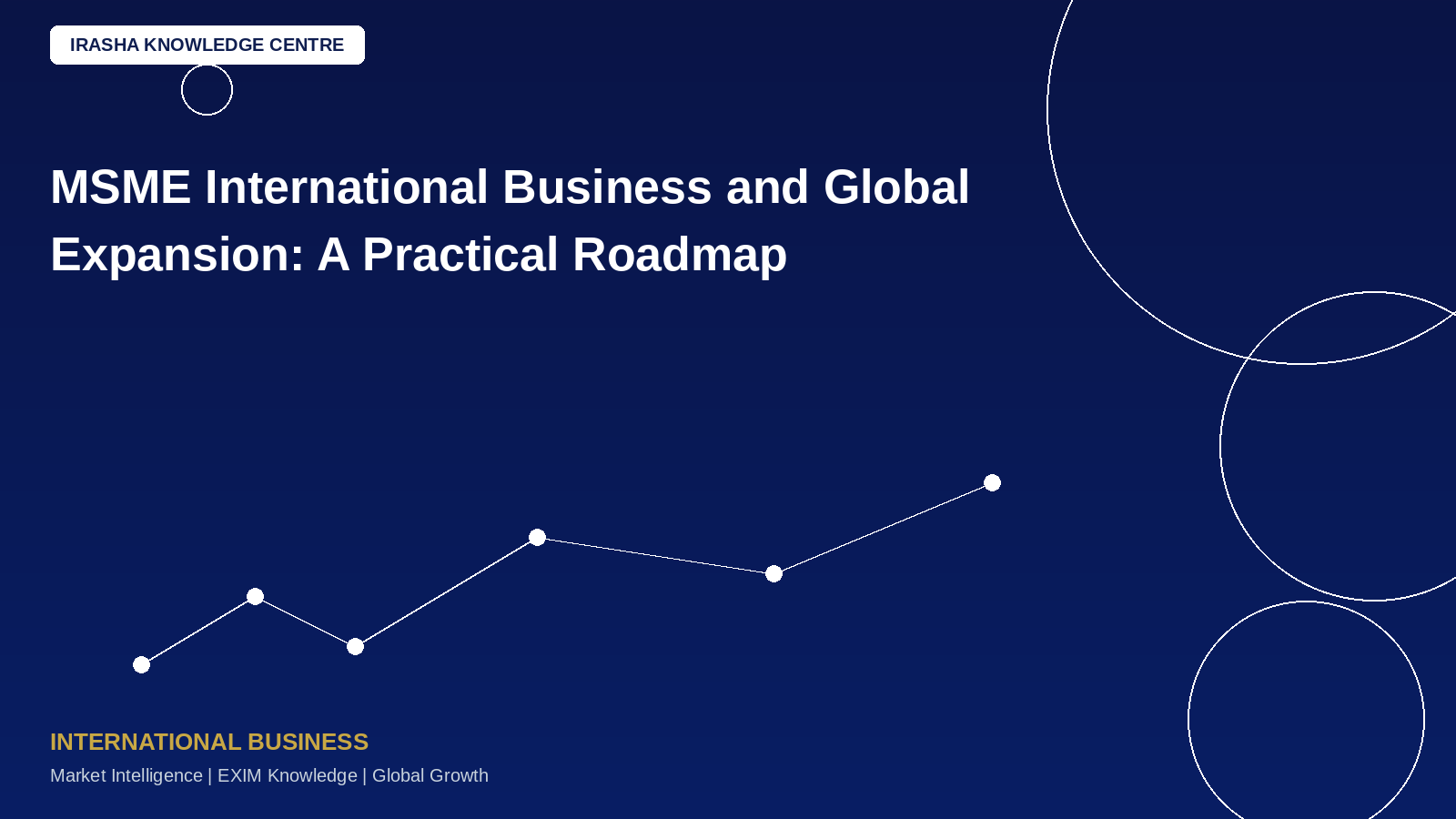 IRASHA KNOWLEDGE CENTRE

MSME International Business and Global Expansion: A Practical Roadmap

INTERNATIONAL BUSINESS

Market Intelligence | EXIM Knowledge | Global Growth